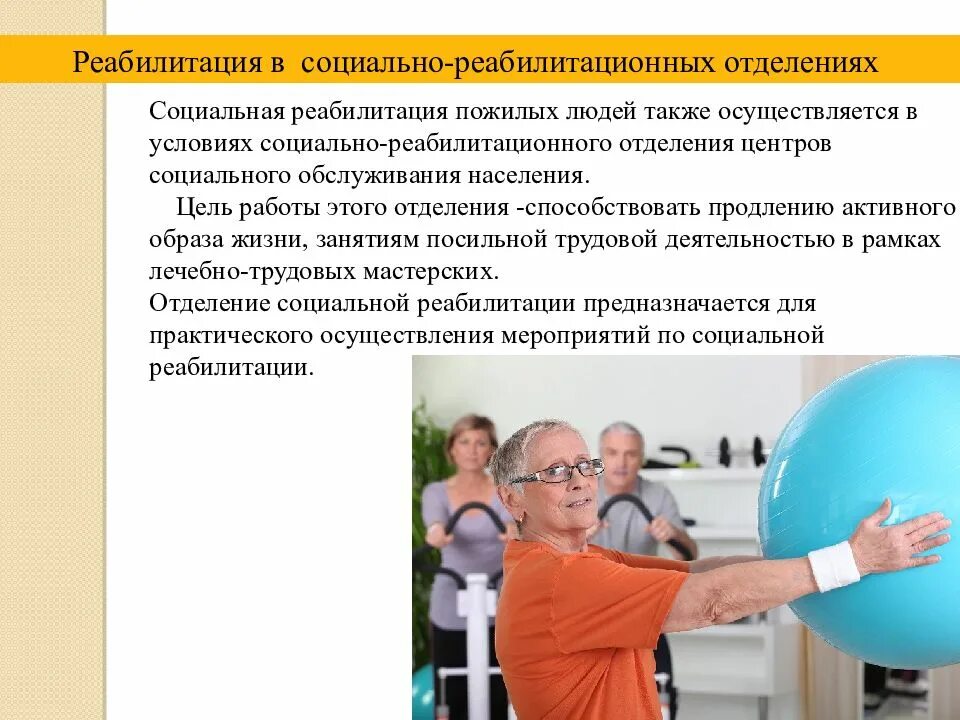 Реабилитация в социально-реабилитационных отделениях

Социальная реабилитация пожилых людей также осуществляется в условиях социально-реабилитационного отделения центров социального обслуживания населения.

Цель работы этого отделения -способствовать продлению активного образа жизни, занятиям посильной трудовой деятельностью в рамках лечебно-трудовых мастерских.

Отделение социальной реабилитации предназначается для практического осуществления мероприятий по социальной реабилитации.